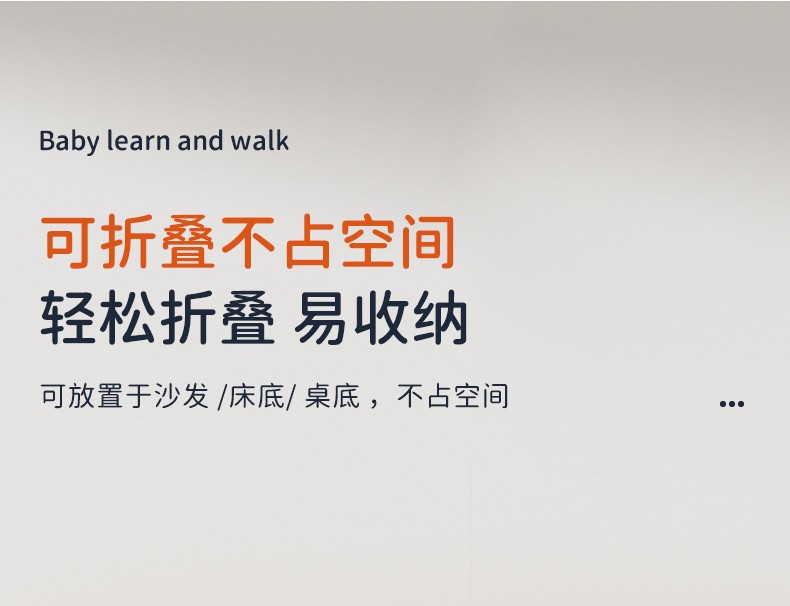 Baby learn and walk

可折叠不占空间
轻松折叠 易收纳

可放置于沙发 /床底/ 桌底 ， 不占空间

...